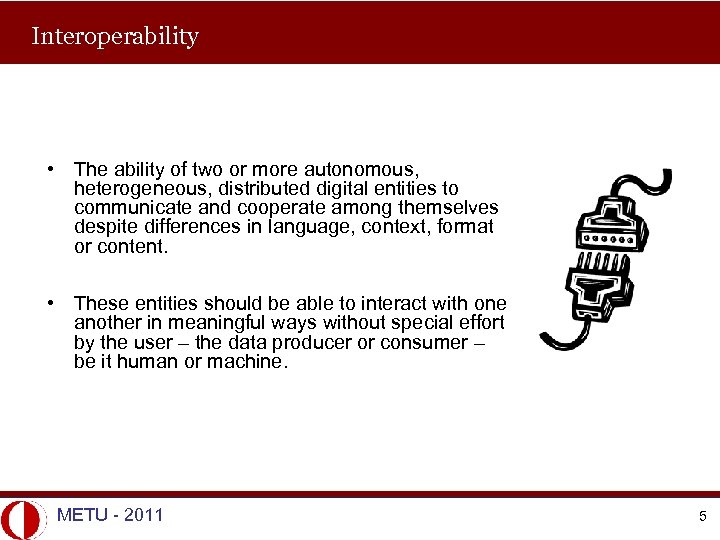 Interoperability

• The ability of two or more autonomous, heterogeneous, distributed digital entities to communicate and cooperate among themselves despite differences in language, context, format or content.

• These entities should be able to interact with one another in meaningful ways without special effort by the user – the data producer or consumer – be it human or machine.

METU - 2011

5